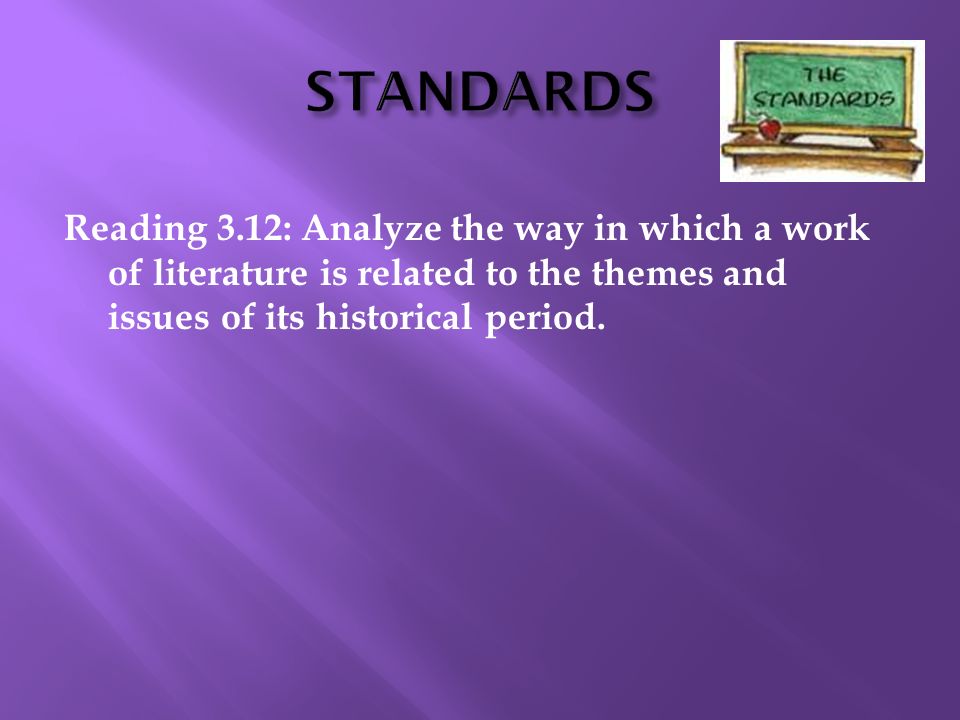 STANDARDS

THE STANDARDS

Reading 3.12: Analyze the way in which a work of literature is related to the themes and issues of its historical period.